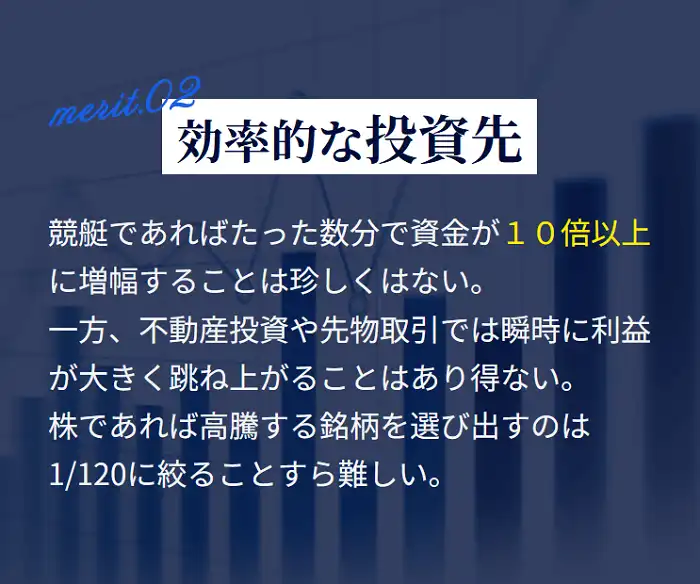 merit.02
効率的な投資先

競艇であればたった数分で資金が１０倍以上に増幅することは珍しくはない。
一方、不動産投資や先物取引では瞬時に利益が大きく跳ね上がることはあり得ない。
株であれば高騰する銘柄を選び出すのは1/120に絞ることすら難しい。